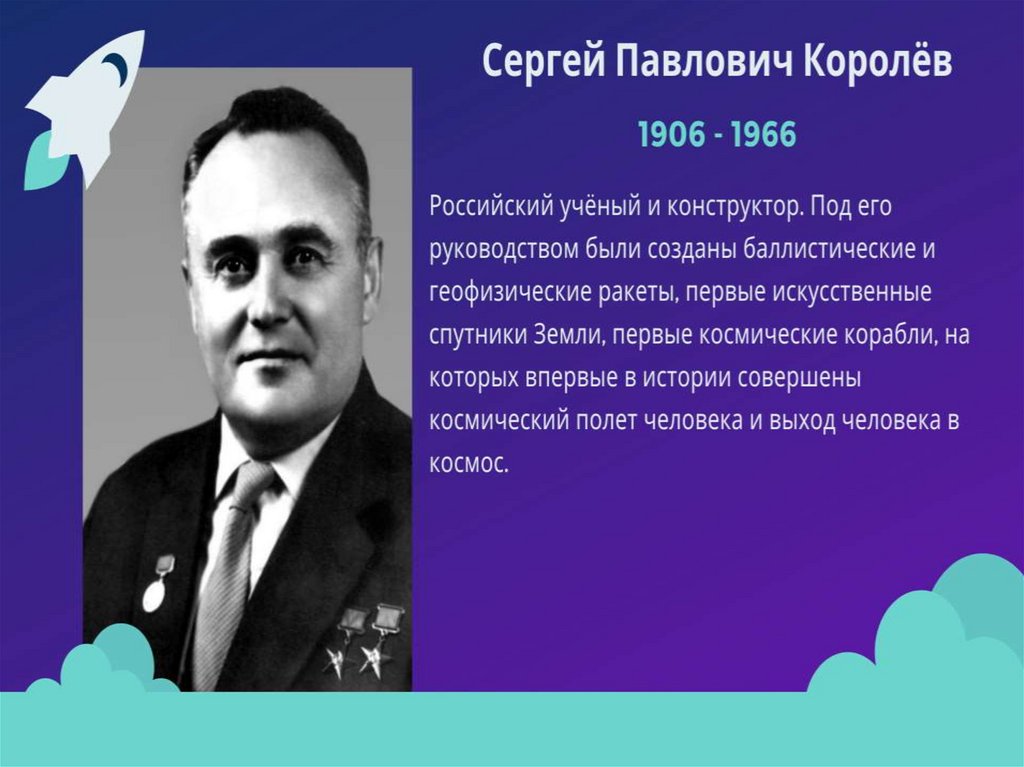 Сергей Павлович Королёв

1906 - 1966

Российский учёный и конструктор. Под его руководством были созданы баллистические и геофизические ракеты, первые искусственные спутники Земли, первые космические корабли, на которых впервые в истории совершены космический полет человека и выход человека в космос.